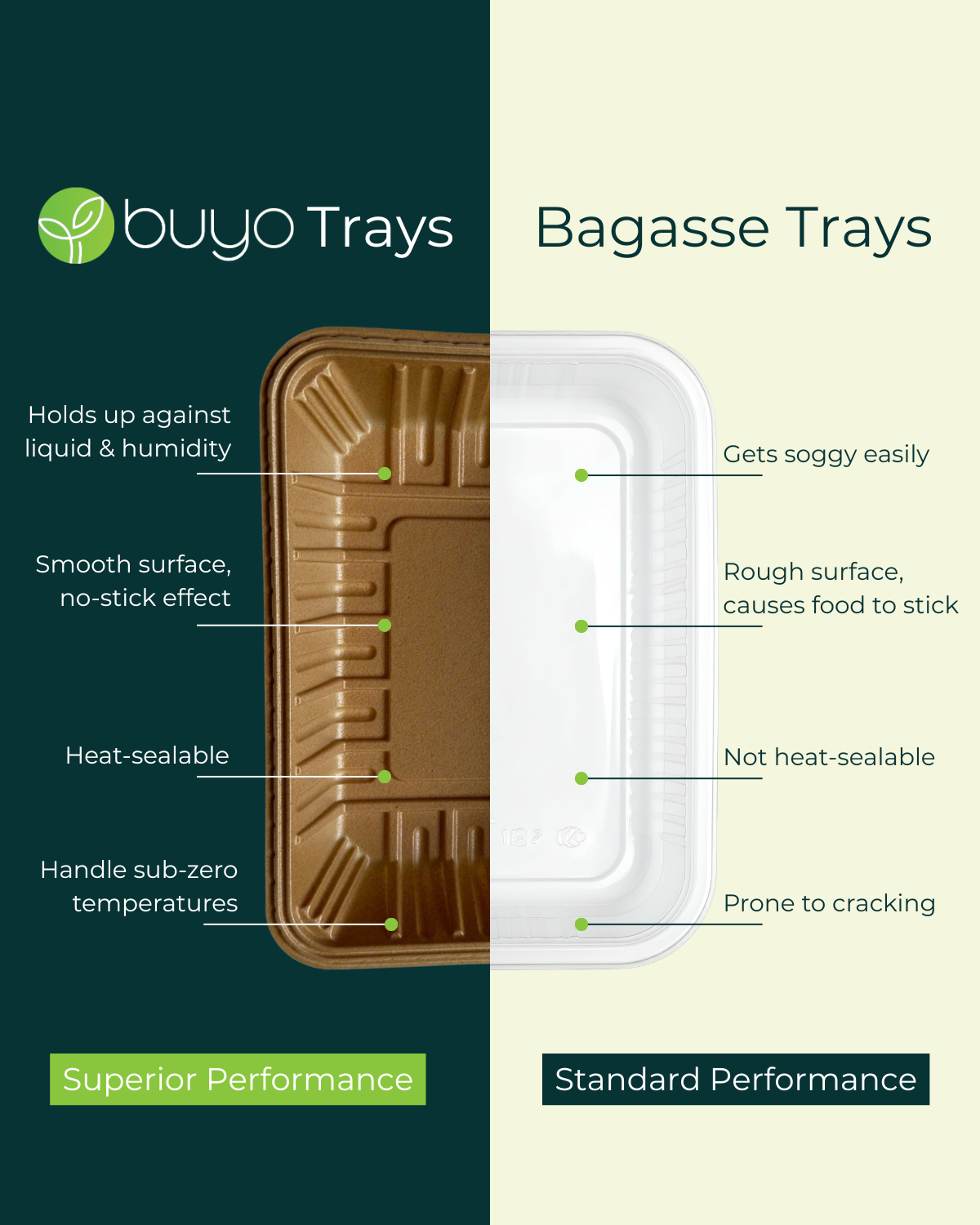 buyo Trays

Holds up against liquid & humidity

Smooth surface, no-stick effect

Heat-sealable

Handle sub-zero temperatures

Superior Performance

Bagasse Trays

Gets soggy easily

Rough surface, causes food to stick

Not heat-sealable

Prone to cracking

Standard Performance